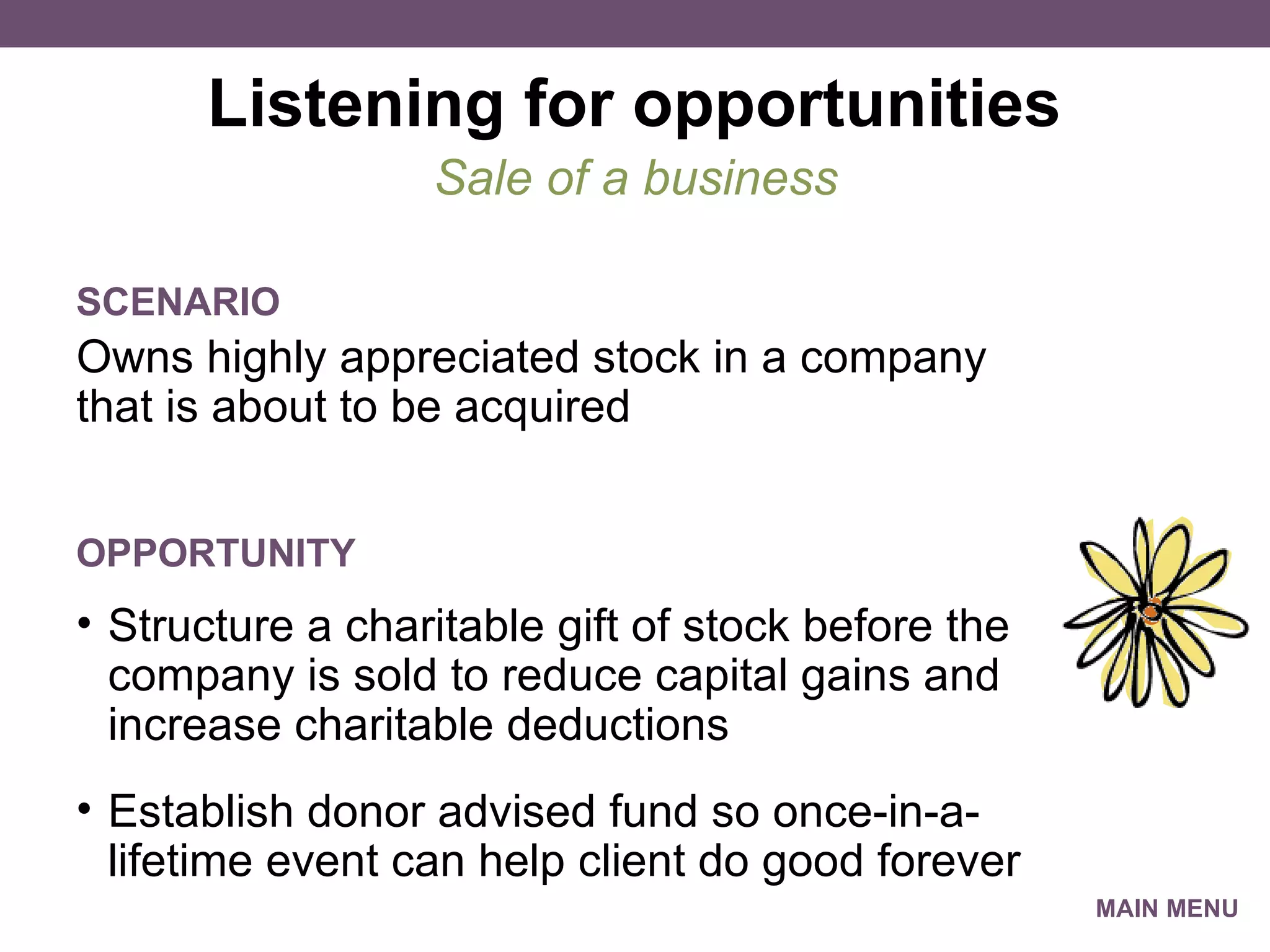 Listening for opportunities

Sale of a business

SCENARIO

Owns highly appreciated stock in a company that is about to be acquired

OPPORTUNITY

• Structure a charitable gift of stock before the company is sold to reduce capital gains and increase charitable deductions

• Establish donor advised fund so once-in-a-lifetime event can help client do good forever

MAIN MENU